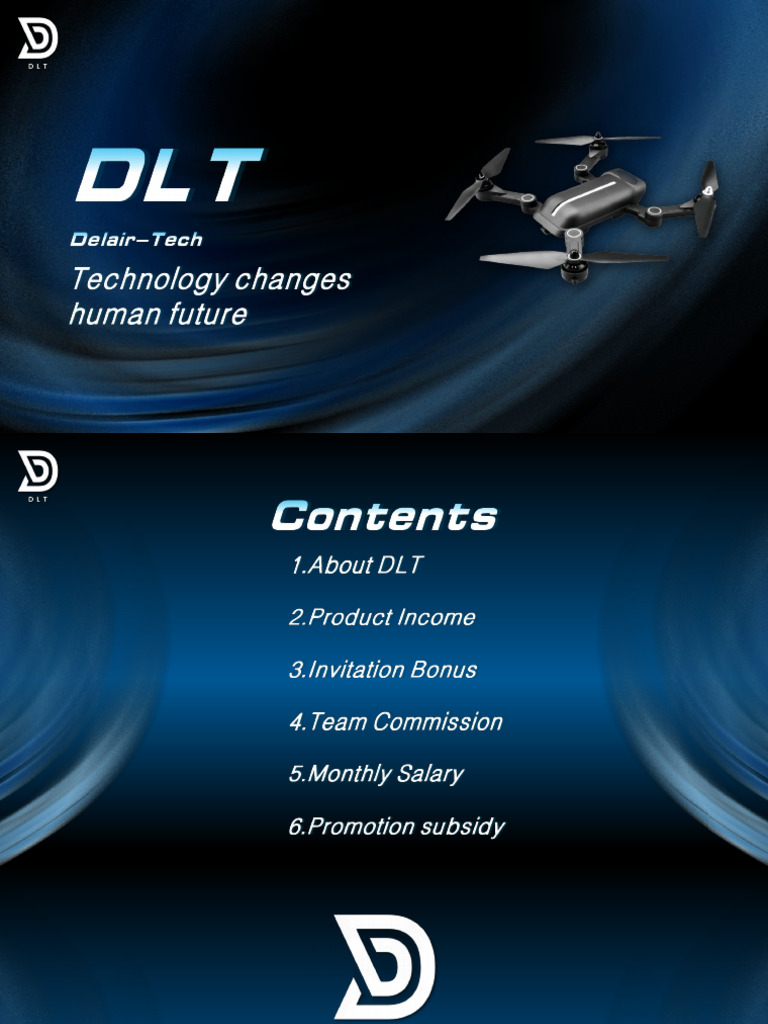 DLT

DLT

Delair-Tech

Technology changes human future

DLT

Contents

1.About DLT

2.Product Income

3.Invitation Bonus

4.Team Commission

5.Monthly Salary

6.Promotion subsidy